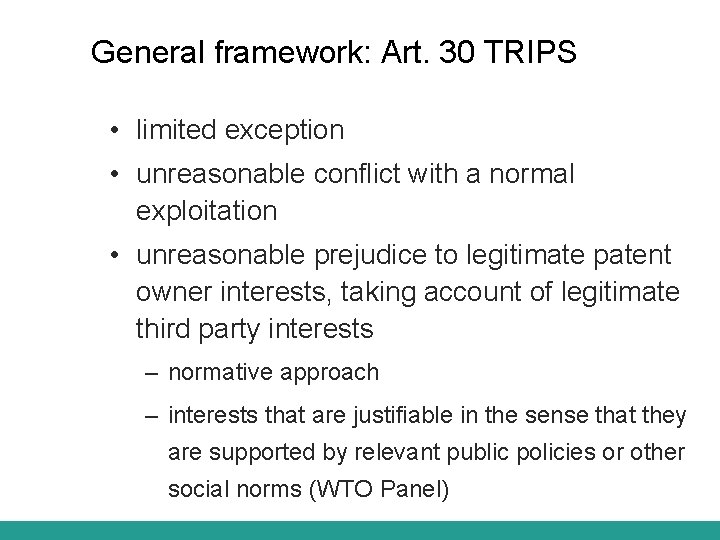 General framework: Art. 30 TRIPS

• limited exception
• unreasonable conflict with a normal exploitation
• unreasonable prejudice to legitimate patent owner interests, taking account of legitimate third party interests
 – normative approach
 – interests that are justifiable in the sense that they are supported by relevant public policies or other social norms (WTO Panel)